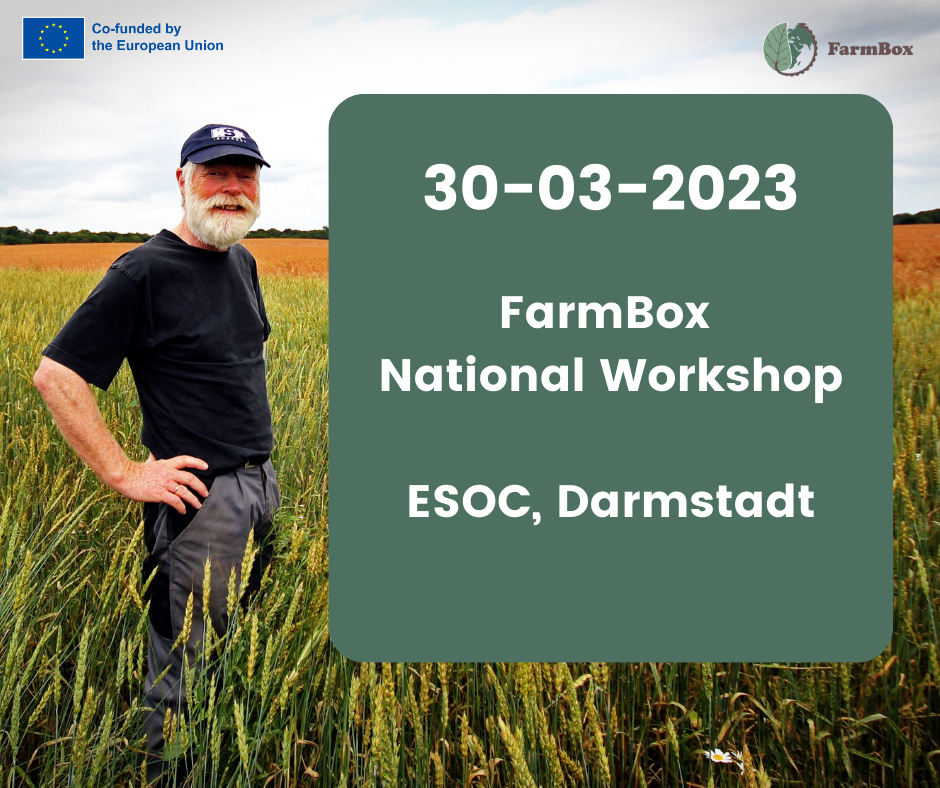 Co-funded by the European Union

FarmBox

30-03-2023

FarmBox
National Workshop

ESOC, Darmstadt